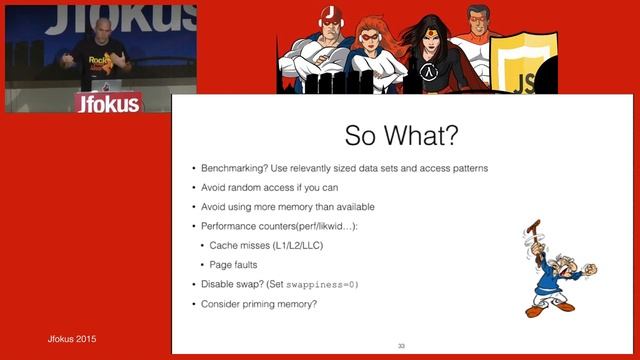 Jfokus

Jfokus

J

JS

So What?

• Benchmarking? Use relevantly sized data sets and access patterns
• Avoid random access if you can
• Avoid using more memory than available
• Performance counters(perf/likwid…):
• Cache misses (L1/L2/LLC)
• Page faults
• Disable swap? (Set swappiness=0)
• Consider priming memory?

Jfokus 2015

33